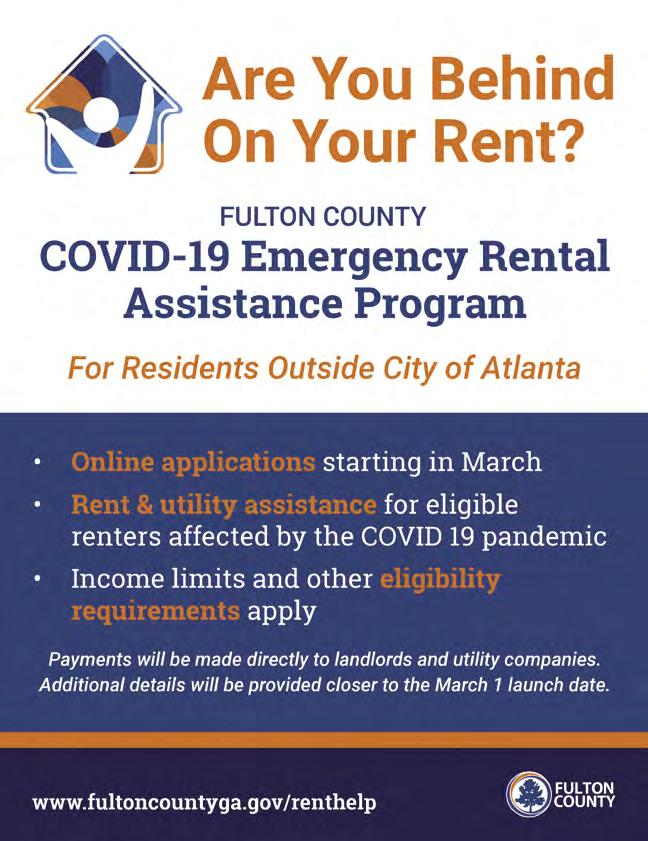 Are You Behind On Your Rent?

FULTON COUNTY

COVID-19 Emergency Rental Assistance Program

For Residents Outside City of Atlanta

• Online applications starting in March
• Rent & utility assistance for eligible renters affected by the COVID 19 pandemic
• Income limits and other eligibility requirements apply

Payments will be made directly to landlords and utility companies. Additional details will be provided closer to the March 1 launch date.

www.fultoncountyga.gov/renthelp

FULTON COUNTY